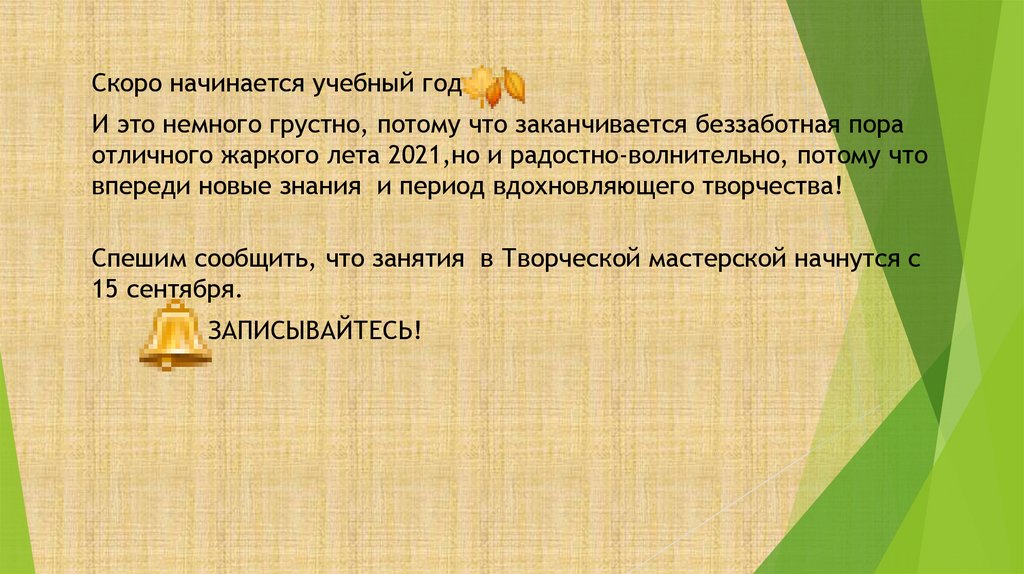 Скоро начинается учебный год

И это немного грустно, потому что заканчивается беззаботная пора отличного жаркого лета 2021,но и радостно-волнительно, потому что впереди новые знания и период вдохновляющего творчества!

Спешим сообщить, что занятия в Творческой мастерской начнутся с 15 сентября.

ЗАПИСЫВАЙТЕСЬ!